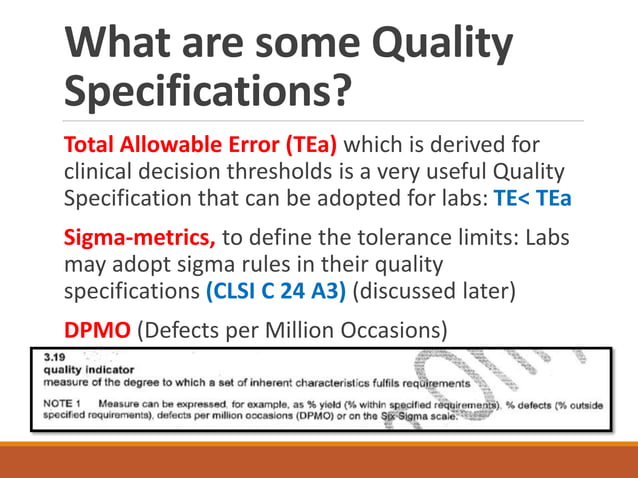 What are some Quality Specifications?

Total Allowable Error (TEa) which is derived for clinical decision thresholds is a very useful Quality Specification that can be adopted for labs: TE< TEa

Sigma-metrics, to define the tolerance limits: Labs may adopt sigma rules in their quality specifications (CLSI C 24 A3) (discussed later)

DPMO (Defects per Million Occasions)

3.19
quality indicator
measure of the degree to which a set of inherent characteristics fulfils requirements

NOTE 1 Measure can be expressed, for example, as % yield (% within specified requirements), % defects (% outside specified requirements), defects per million occasions (DPMO) or on the Six-Sigma scale.